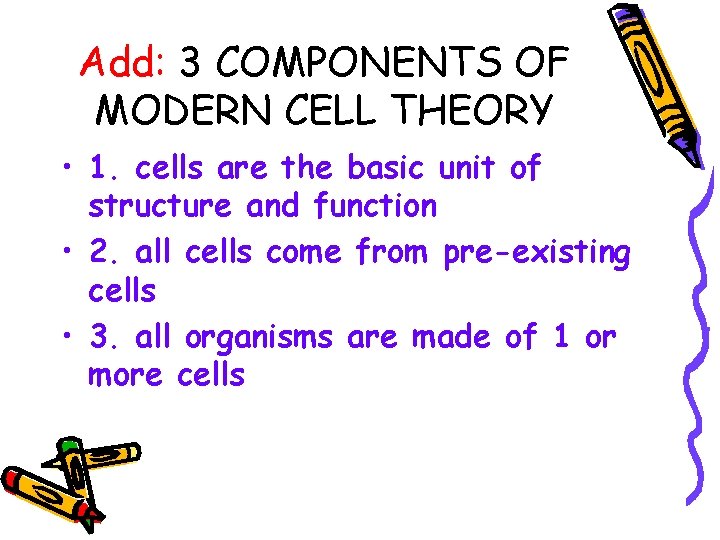 Add: 3 COMPONENTS OF MODERN CELL THEORY

• 1. cells are the basic unit of structure and function

• 2. all cells come from pre-existing cells

• 3. all organisms are made of 1 or more cells